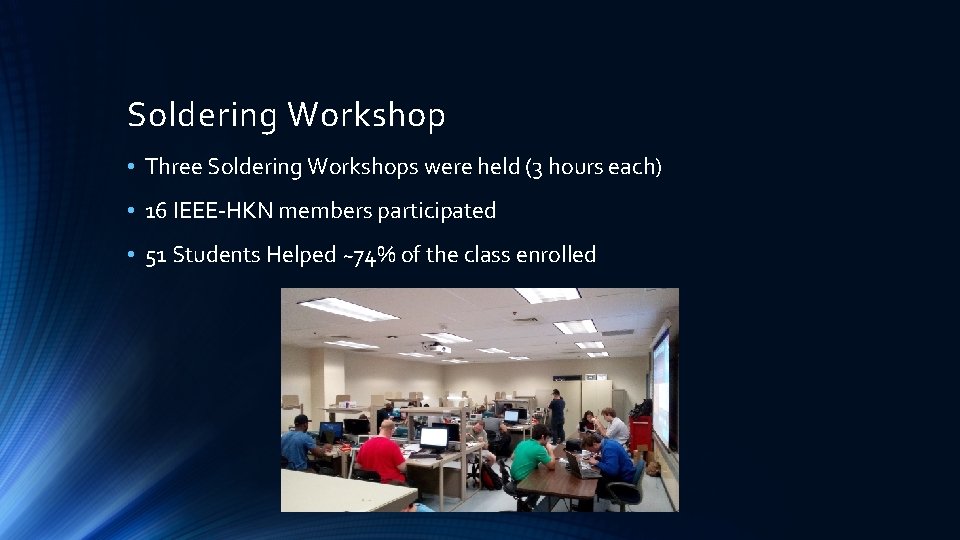 Soldering Workshop

• Three Soldering Workshops were held (3 hours each)

• 16 IEEE-HKN members participated

• 51 Students Helped ~74% of the class enrolled